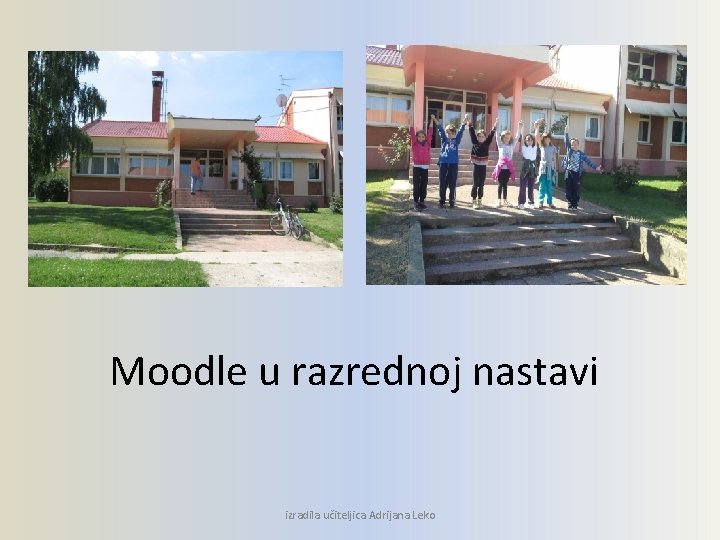 Moodle u razrednoj nastavi

izradila učiteljica Adrijana Leko